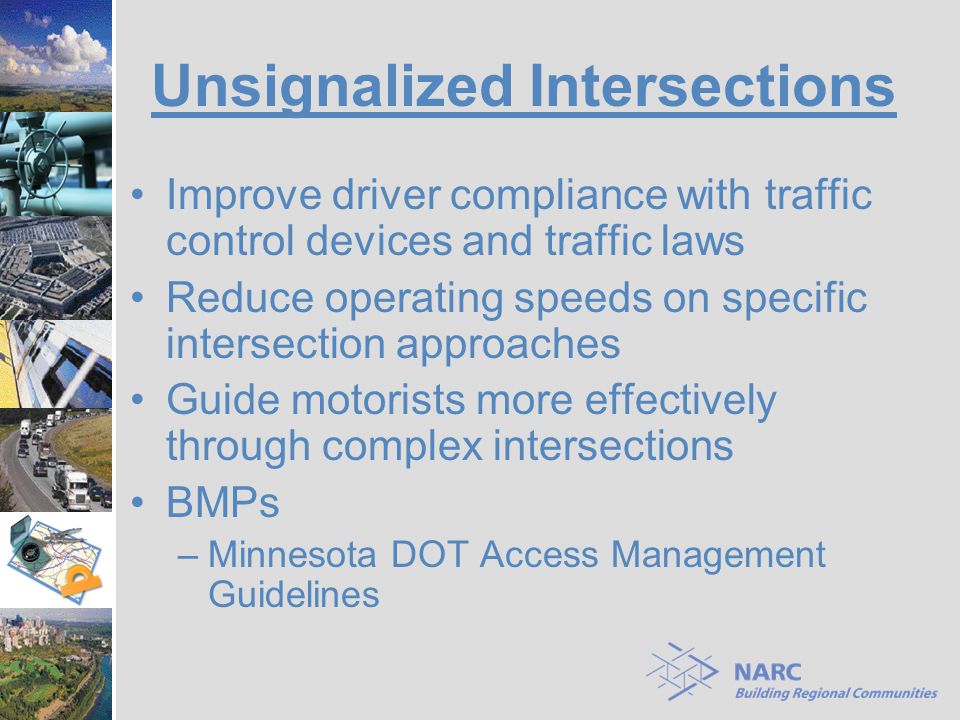 Unsignalized Intersections

• Improve driver compliance with traffic control devices and traffic laws
• Reduce operating speeds on specific intersection approaches
• Guide motorists more effectively through complex intersections
• BMPs
– Minnesota DOT Access Management Guidelines

NARC
Building Regional Communities